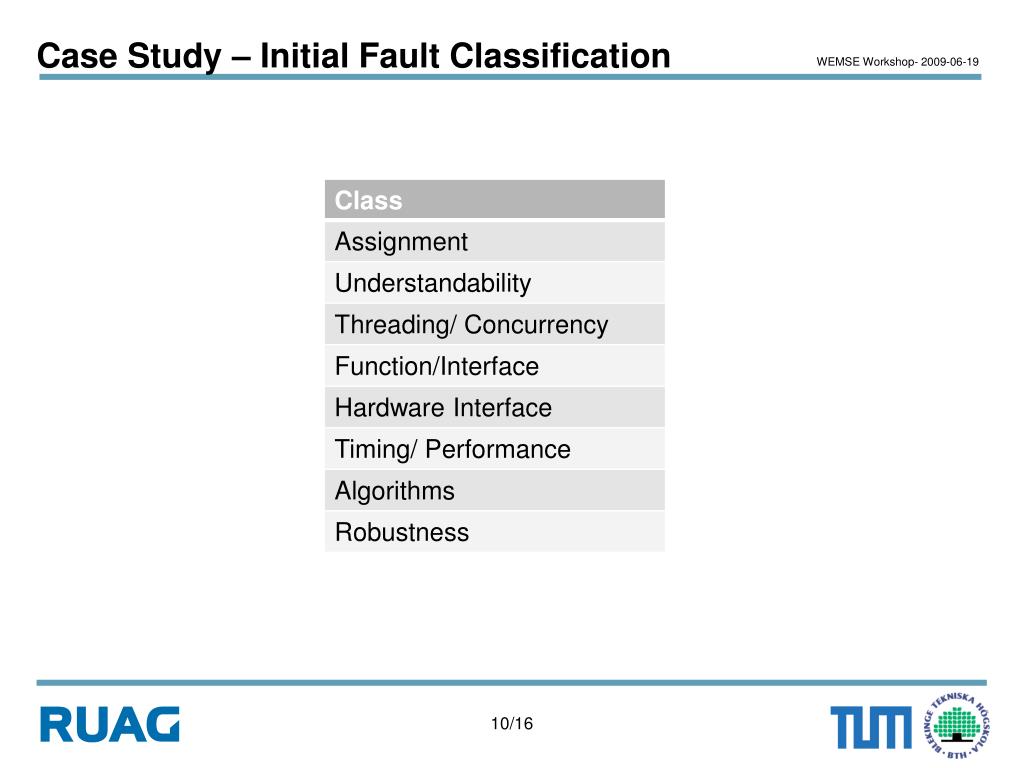 Case Study – Initial Fault Classification

WEMSE Workshop- 2009-06-19

| Class |
|---|
| Assignment |
| Understandability |
| Threading/ Concurrency |
| Function/Interface |
| Hardware Interface |
| Timing/ Performance |
| Algorithms |
| Robustness |

RUAG

10/16

TUM

BLEKINGE TEKNISKA HÖGSKOLA · BTH ·